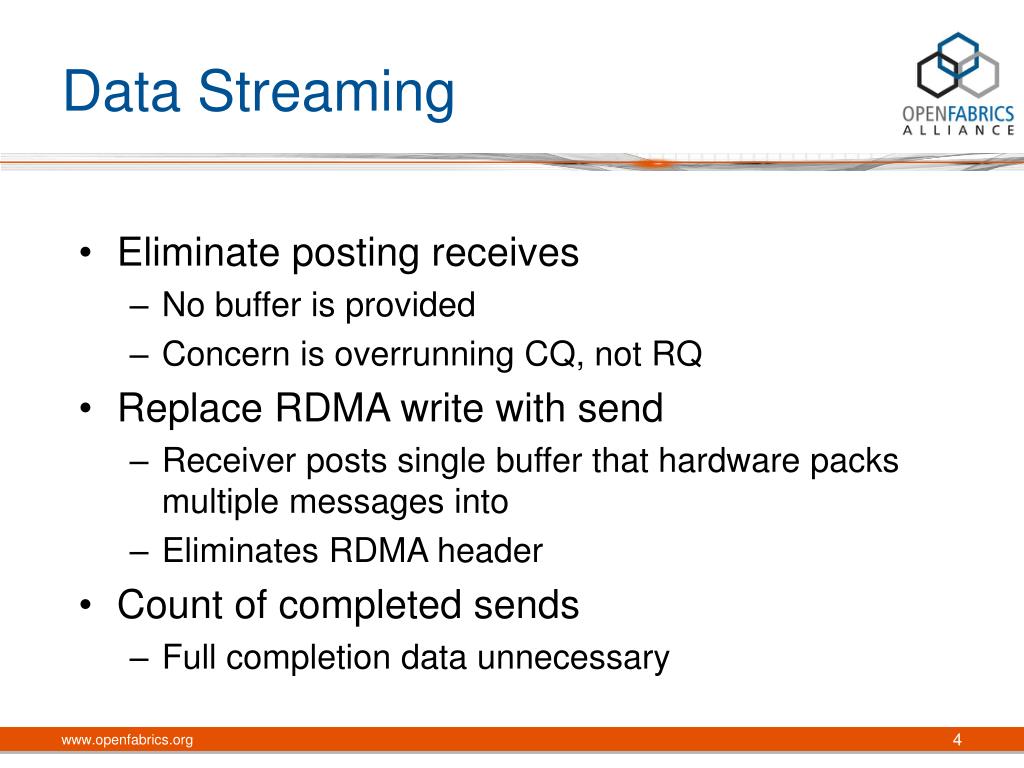 Data Streaming

OPENFABRICS ALLIANCE

• Eliminate posting receives
– No buffer is provided
– Concern is overrunning CQ, not RQ
• Replace RDMA write with send
– Receiver posts single buffer that hardware packs multiple messages into
– Eliminates RDMA header
• Count of completed sends
– Full completion data unnecessary

www.openfabrics.org

4